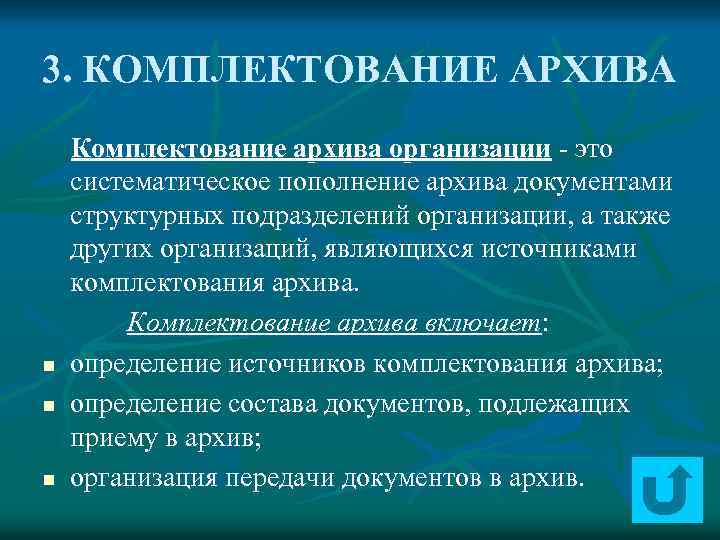 3. КОМПЛЕКТОВАНИЕ АРХИВА

Комплектование архива организации - это систематическое пополнение архива документами структурных подразделений организации, а также других организаций, являющихся источниками комплектования архива.

Комплектование архива включает:

- определение источников комплектования архива;
- определение состава документов, подлежащих приему в архив;
- организация передачи документов в архив.